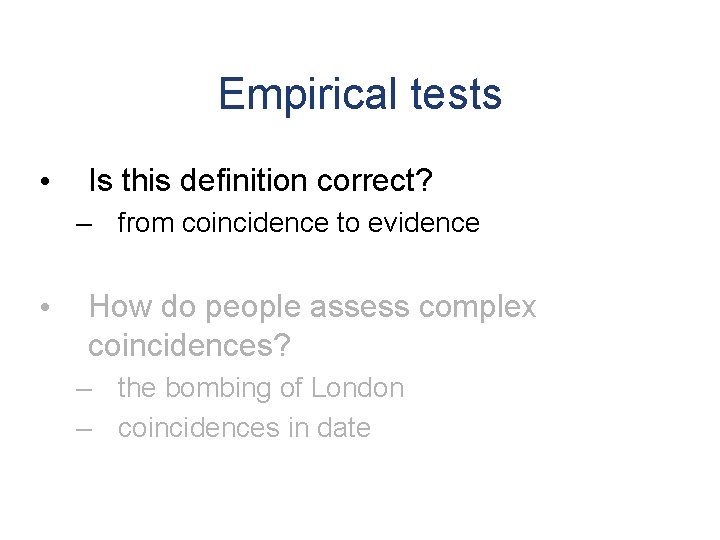 Empirical tests

• Is this definition correct?
– from coincidence to evidence

• How do people assess complex coincidences?
– the bombing of London
– coincidences in date